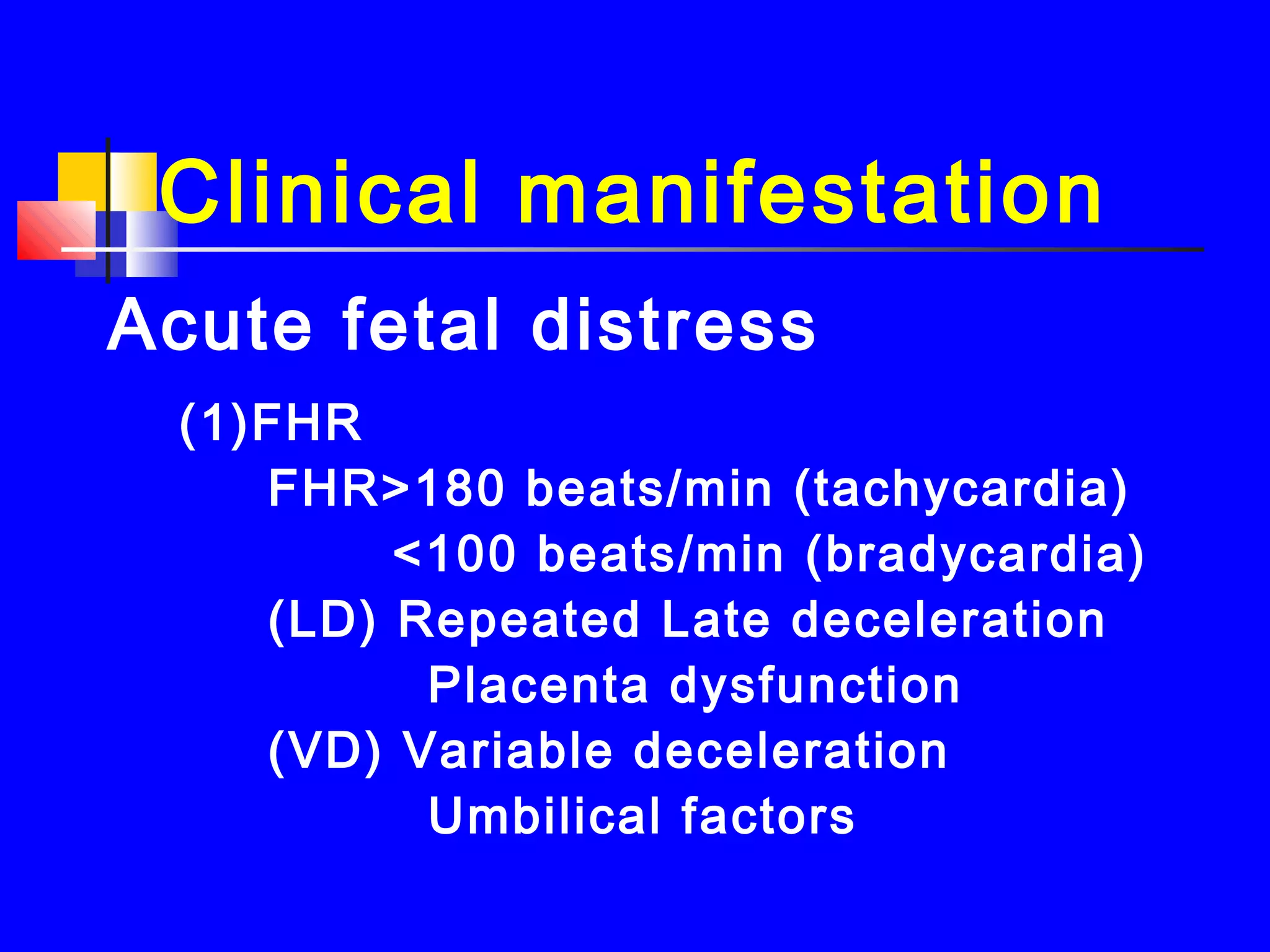 Clinical manifestation

Acute fetal distress

(1)FHR

FHR>180 beats/min (tachycardia)

<100 beats/min (bradycardia)

(LD) Repeated Late deceleration

Placenta dysfunction

(VD) Variable deceleration

Umbilical factors